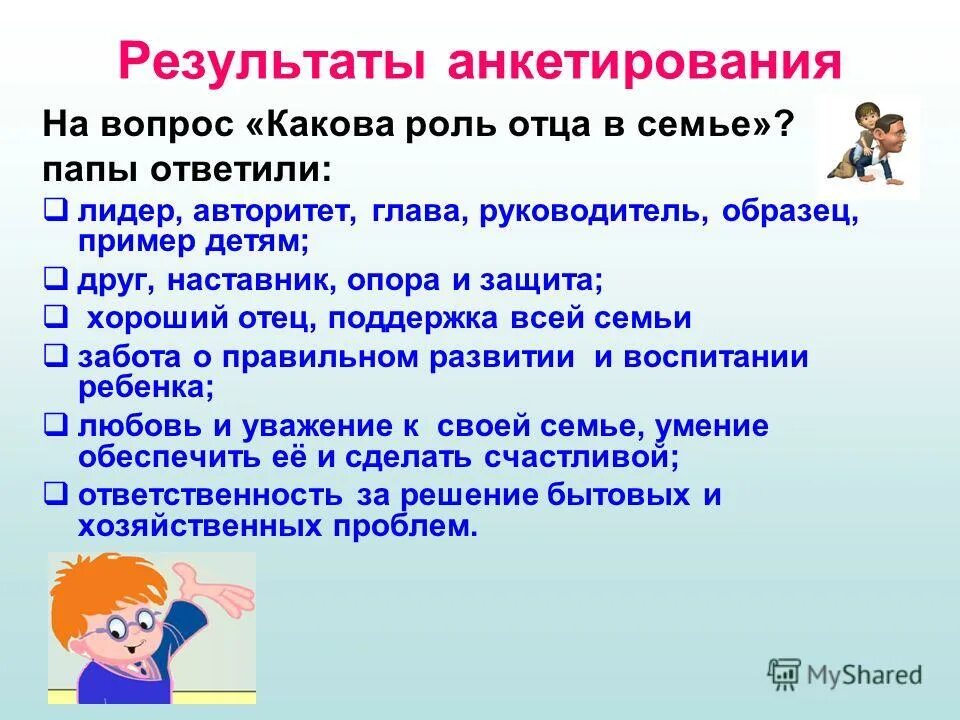 Результаты анкетирования

На вопрос «Какова роль отца в семье»? папы ответили:

❑ лидер, авторитет, глава, руководитель, образец, пример детям;
❑ друг, наставник, опора и защита;
❑ хороший отец, поддержка всей семьи
❑ забота о правильном развитии и воспитании ребенка;
❑ любовь и уважение к своей семье, умение обеспечить её и сделать счастливой;
❑ ответственность за решение бытовых и хозяйственных проблем.

MyShared